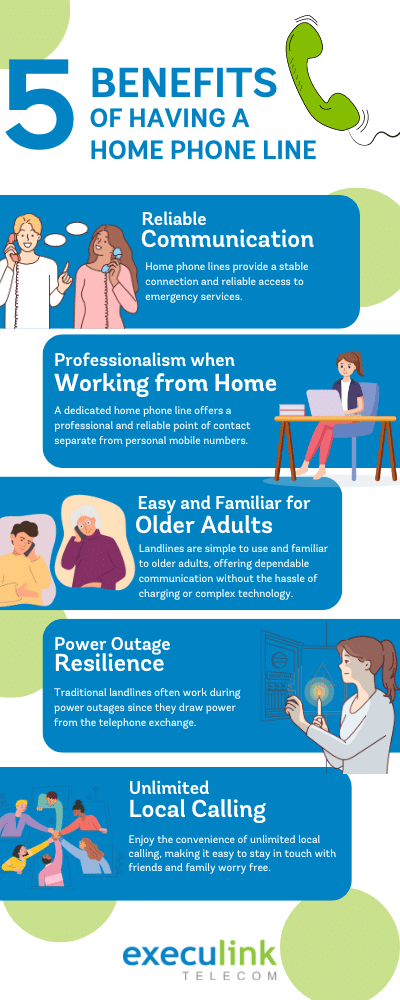 5 BENEFITS OF HAVING A HOME PHONE LINE

Reliable Communication

Home phone lines provide a stable connection and reliable access to emergency services.

Professionalism when Working from Home

A dedicated home phone line offers a professional and reliable point of contact separate from personal mobile numbers.

Easy and Familiar for Older Adults

Landlines are simple to use and familiar to older adults, offering dependable communication without the hassle of charging or complex technology.

Power Outage Resilience

Traditional landlines often work during power outages since they draw power from the telephone exchange.

Unlimited Local Calling

Enjoy the convenience of unlimited local calling, making it easy to stay in touch with friends and family worry free.

execulink TELECOM